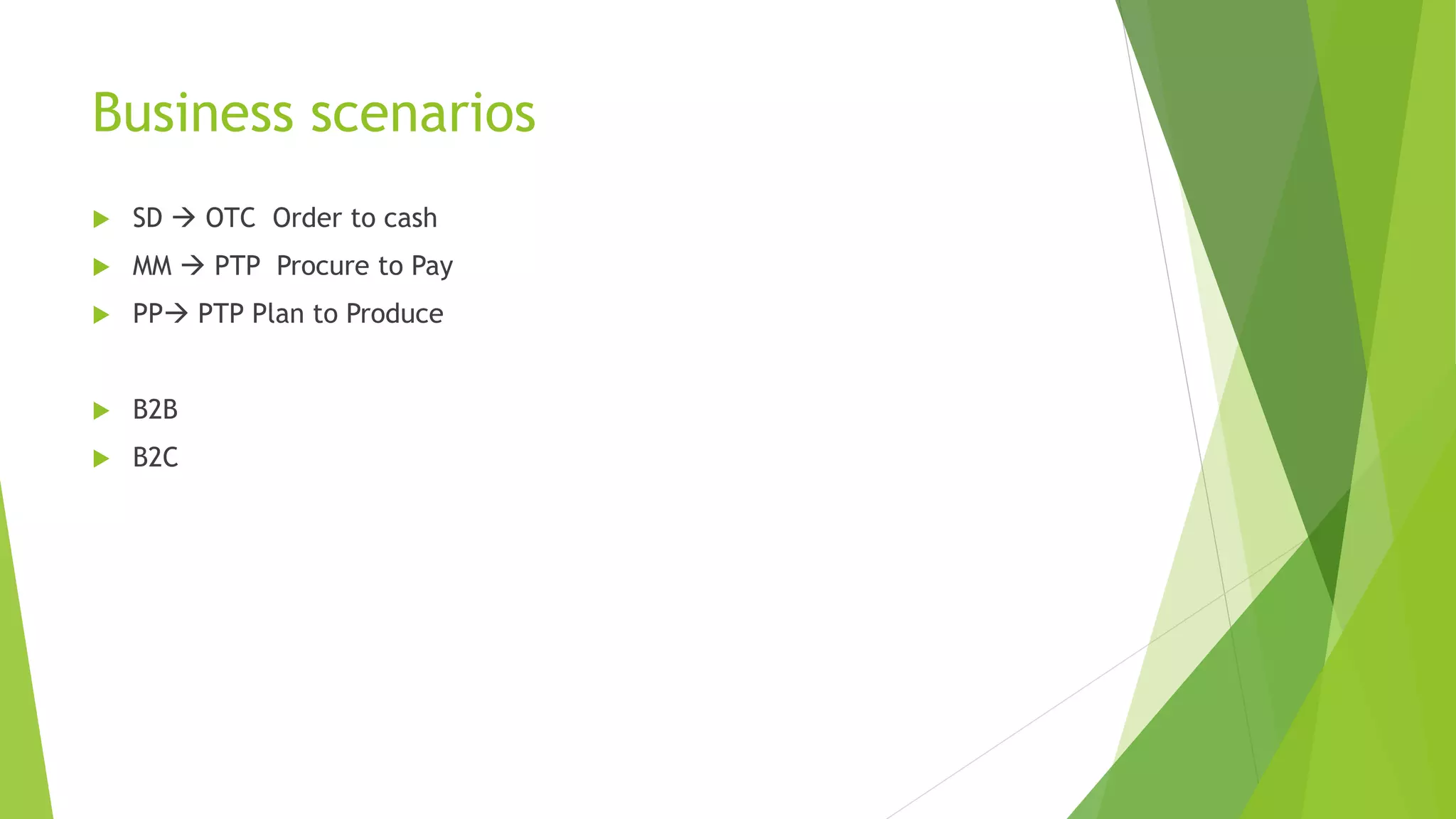 Business scenarios

SD → OTC Order to cash

MM → PTP Procure to Pay

PP→ PTP Plan to Produce

B2B

B2C